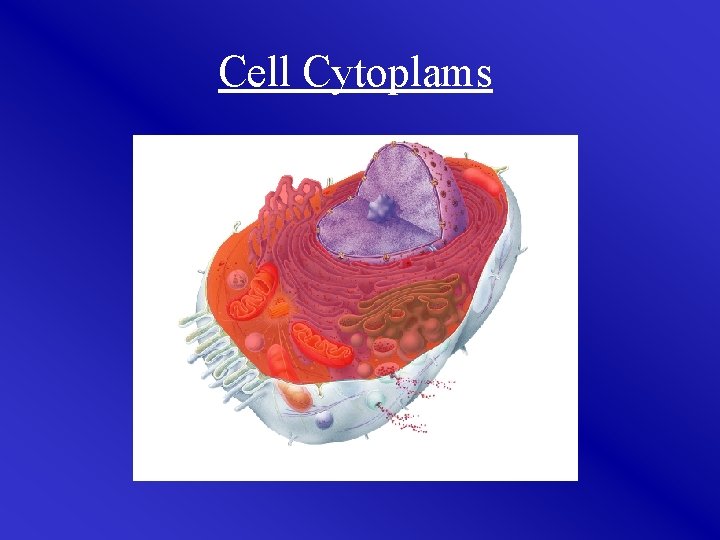 Cell Cytoplams